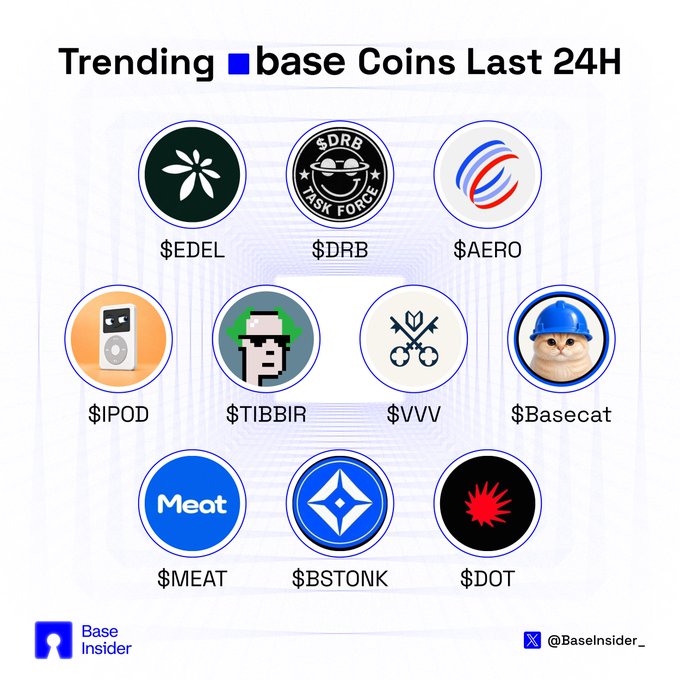 Trending base Coins Last 24H

$DRB TASK FORCE

$EDEL

$DRB

$AERO

$IPOD

$TIBBIR

$VVV

$Basecat

Meat

$MEAT

$BSTONK

$DOT

Base Insider

@BaseInsider_